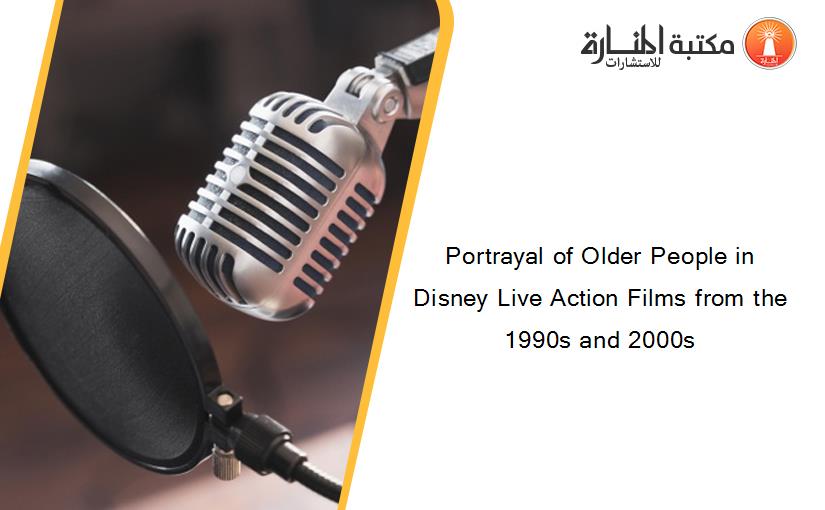 مكتبة المنارة للاستشارات

Portrayal of Older People in Disney Live Action Films from the 1990s and 2000s